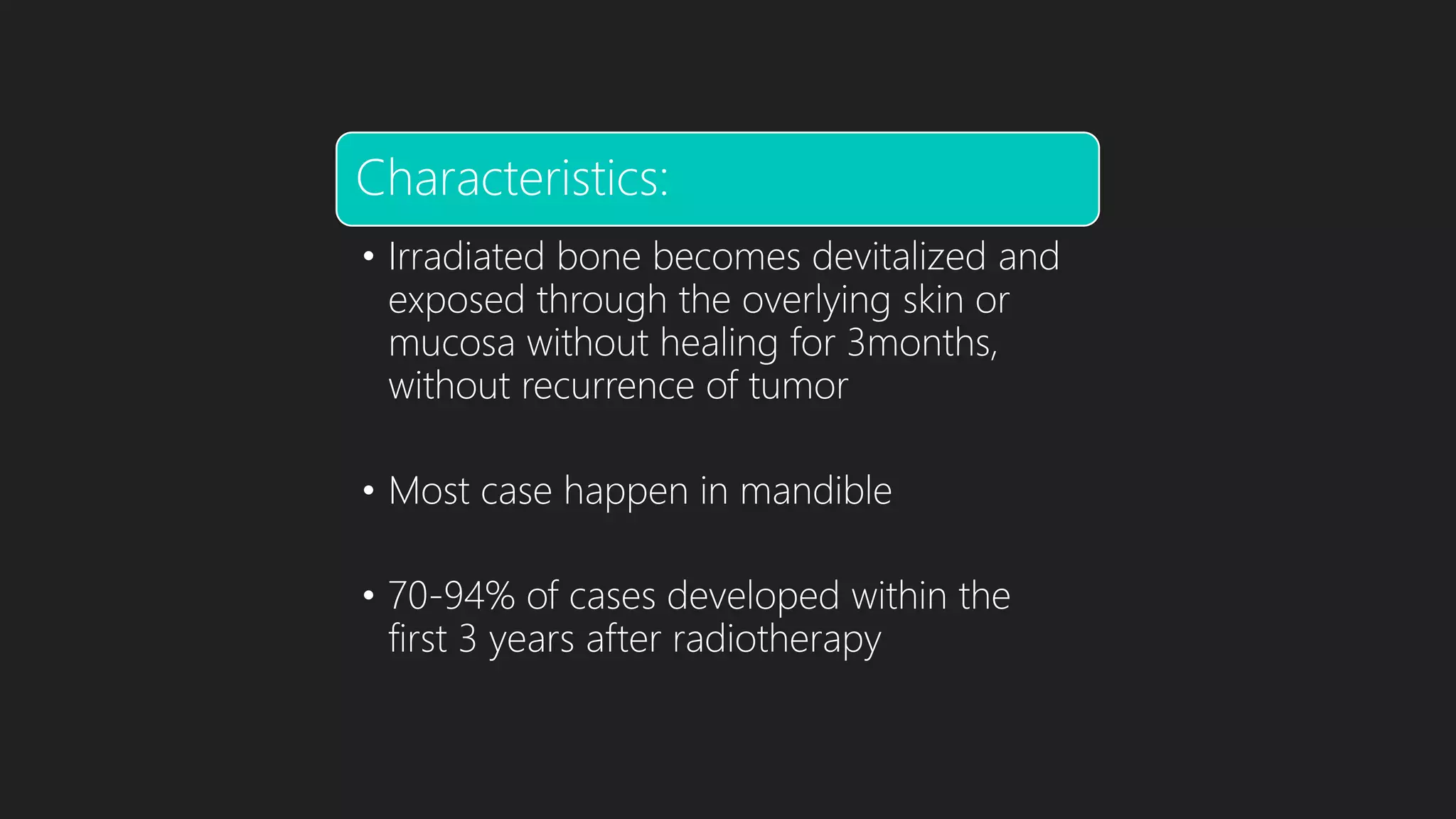 Characteristics:

• Irradiated bone becomes devitalized and exposed through the overlying skin or mucosa without healing for 3months, without recurrence of tumor

• Most case happen in mandible

• 70-94% of cases developed within the first 3 years after radiotherapy